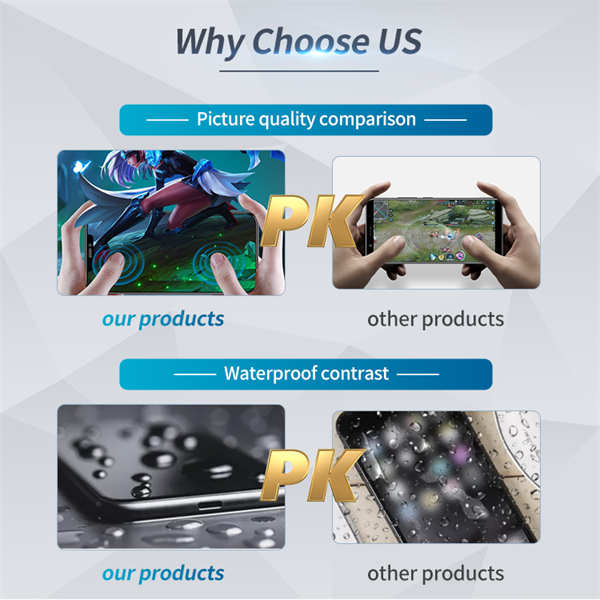 Why Choose US

Picture quality comparison

PK

our products

other products

Waterproof contrast

PK

our products

other products